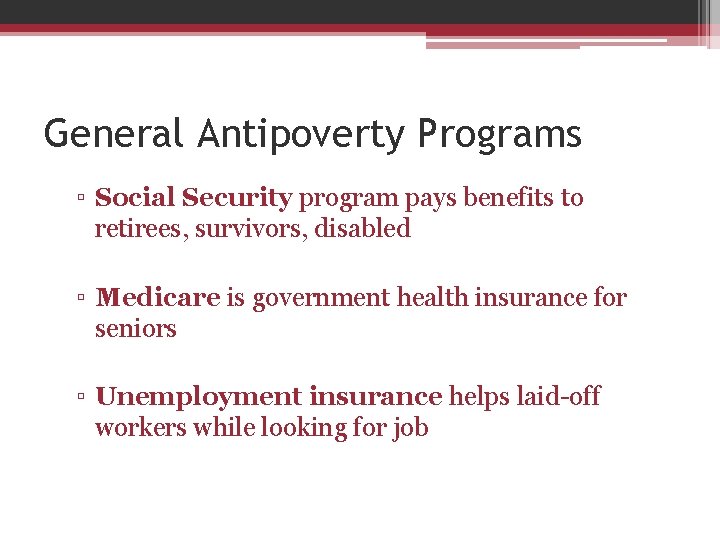 General Antipoverty Programs

▫ Social Security program pays benefits to retirees, survivors, disabled

▫ Medicare is government health insurance for seniors

▫ Unemployment insurance helps laid-off workers while looking for job